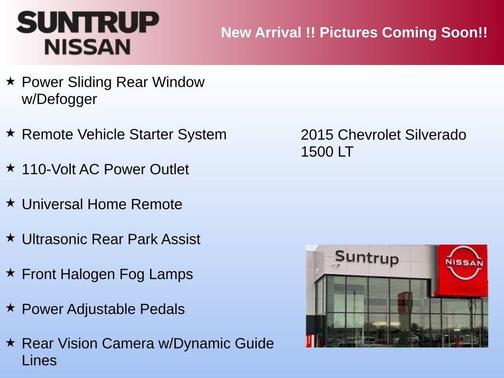 SUNTRUP
NISSAN

New Arrival !! Pictures Coming Soon!!

★ Power Sliding Rear Window w/Defogger

★ Remote Vehicle Starter System

★ 110-Volt AC Power Outlet

★ Universal Home Remote

★ Ultrasonic Rear Park Assist

★ Front Halogen Fog Lamps

★ Power Adjustable Pedals

★ Rear Vision Camera w/Dynamic Guide Lines

2015 Chevrolet Silverado 1500 LT

Suntrup

NISSAN